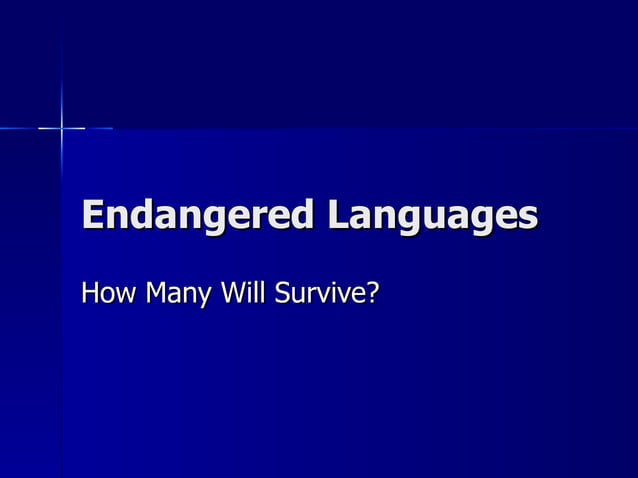 Endangered Languages

How Many Will Survive?